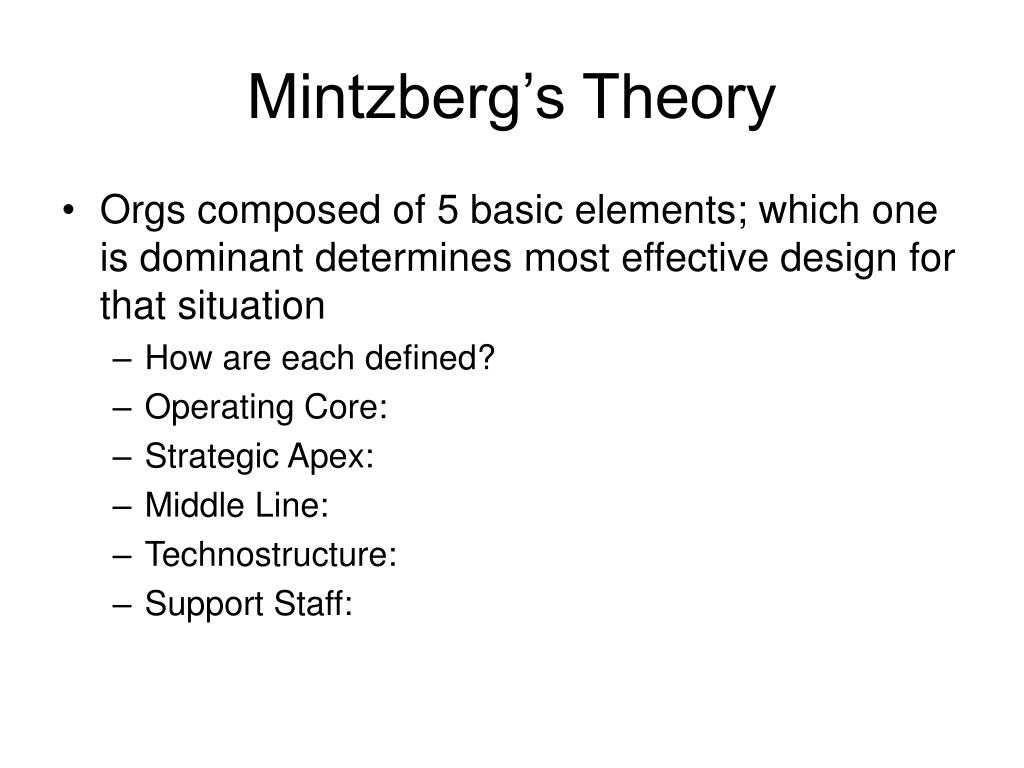 Mintzberg’s Theory

• Orgs composed of 5 basic elements; which one is dominant determines most effective design for that situation
– How are each defined?
– Operating Core:
– Strategic Apex:
– Middle Line:
– Technostructure:
– Support Staff: